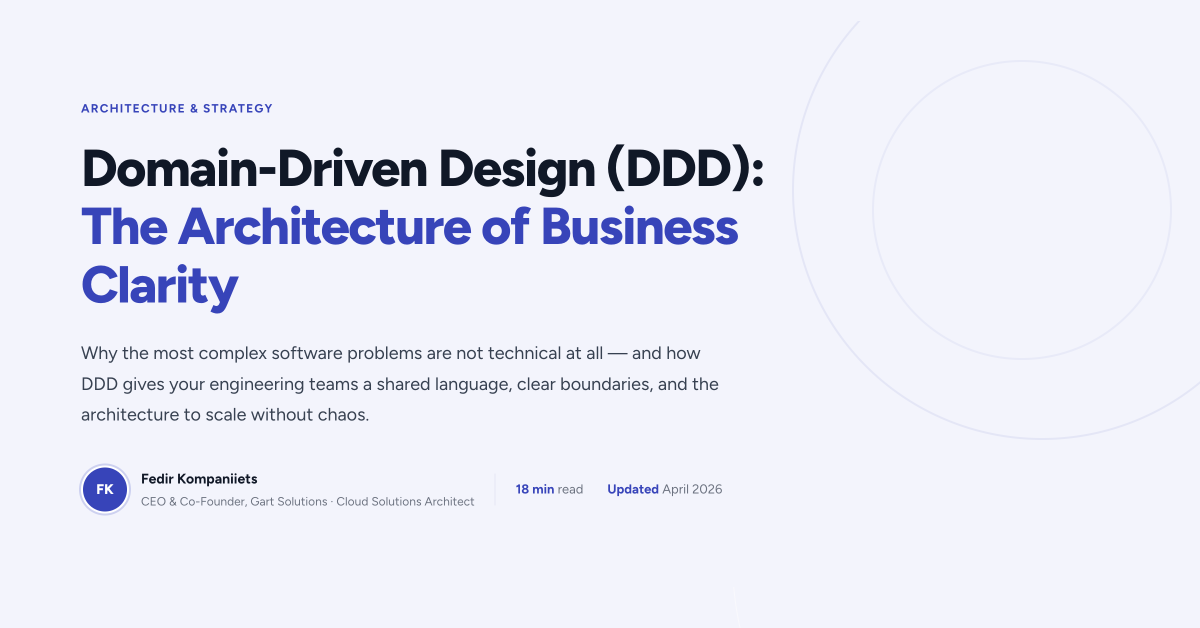 ARCHITECTURE & STRATEGY

Domain-Driven Design (DDD): The Architecture of Business Clarity

Why the most complex software problems are not technical at all — and how DDD gives your engineering teams a shared language, clear boundaries, and the architecture to scale without chaos.

FK

Fedir Kompaniiets
CEO & Co-Founder, Gart Solutions · Cloud Solutions Architect

18 min read

Updated April 2026